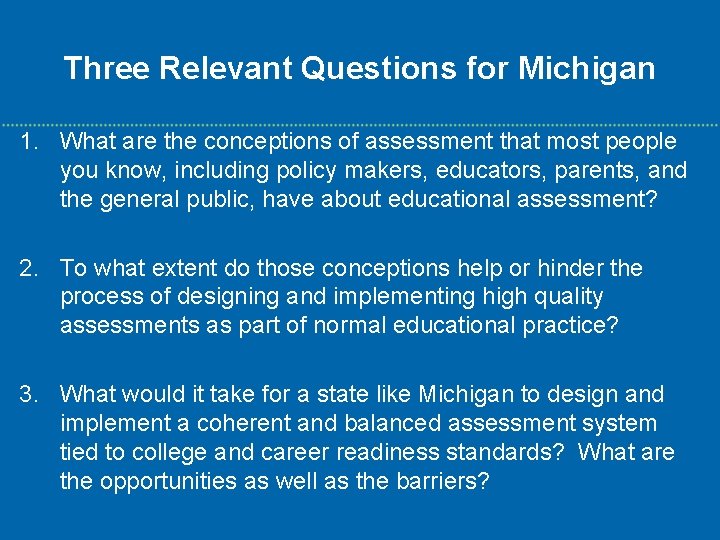 Three Relevant Questions for Michigan

1. What are the conceptions of assessment that most people you know, including policy makers, educators, parents, and the general public, have about educational assessment?

2. To what extent do those conceptions help or hinder the process of designing and implementing high quality assessments as part of normal educational practice?

3. What would it take for a state like Michigan to design and implement a coherent and balanced assessment system tied to college and career readiness standards? What are the opportunities as well as the barriers?